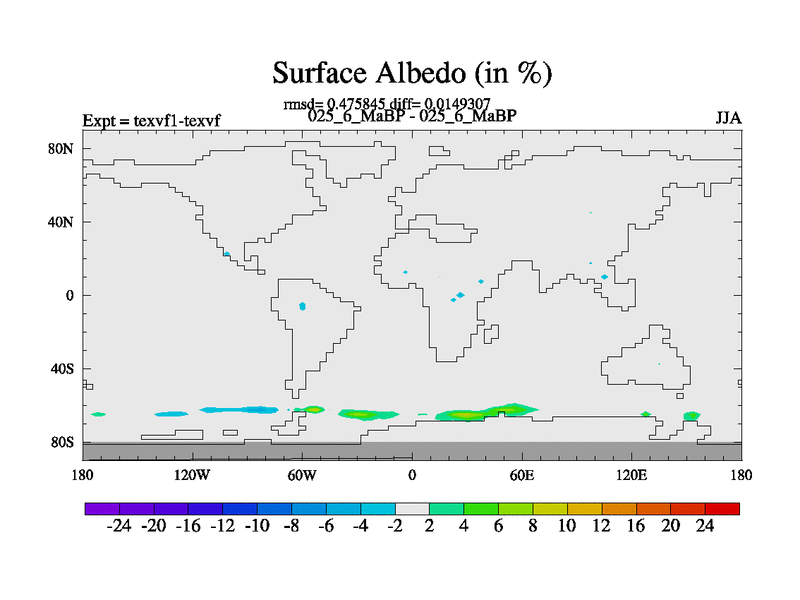 Surface Albedo (in %)

rmsd= 0.475845 diff= 0.0149307

Expt = texvf1-texvf

025_6_MaBP - 025_6_MaBP

JJA

80N
40N
0
40S
80S

180 120W 60W 0 60E 120E 180

-24 -20 -16 -12 -10 -8 -6 -4 -2 2 4 6 8 10 12 16 20 24